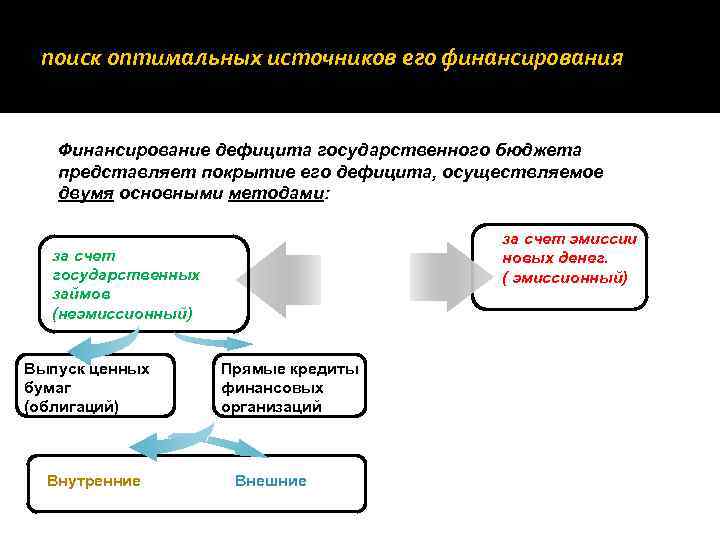 поиск оптимальных источников его финансирования

Финансирование дефицита государственного бюджета представляет покрытие его дефицита, осуществляемое двумя основными методами:

за счет государственных займов (неэмиссионный)

за счет эмиссии новых денег. ( эмиссионный)

Выпуск ценных бумаг (облигаций)

Прямые кредиты финансовых организаций

Внутренние

Внешние